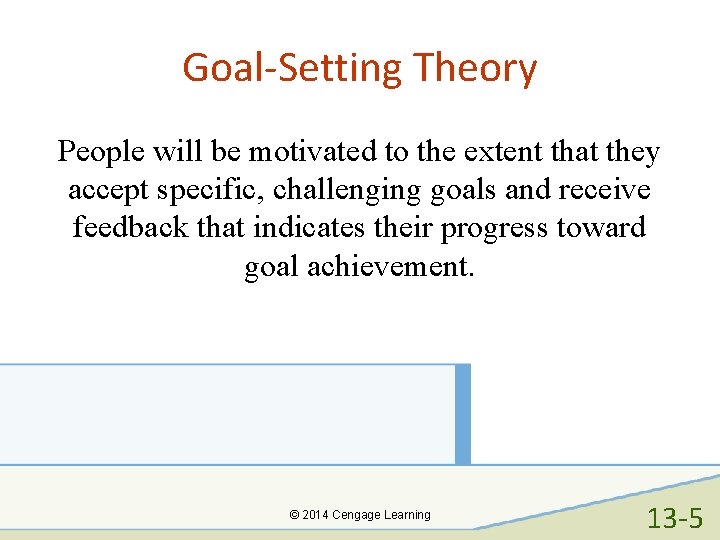 Goal-Setting Theory

People will be motivated to the extent that they accept specific, challenging goals and receive feedback that indicates their progress toward goal achievement.

© 2014 Cengage Learning

13-5